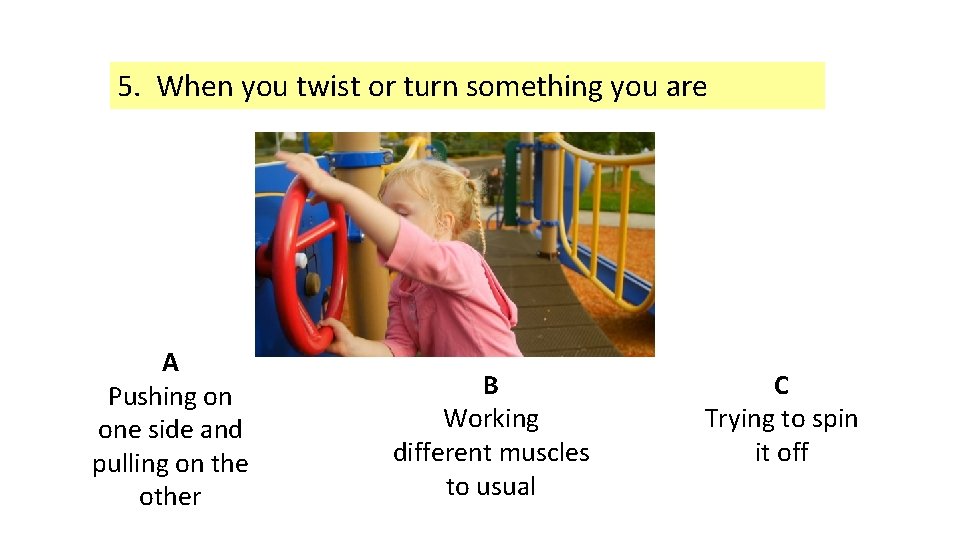 5. When you twist or turn something you are

A
Pushing on one side and pulling on the other

B
Working different muscles to usual

C
Trying to spin it off